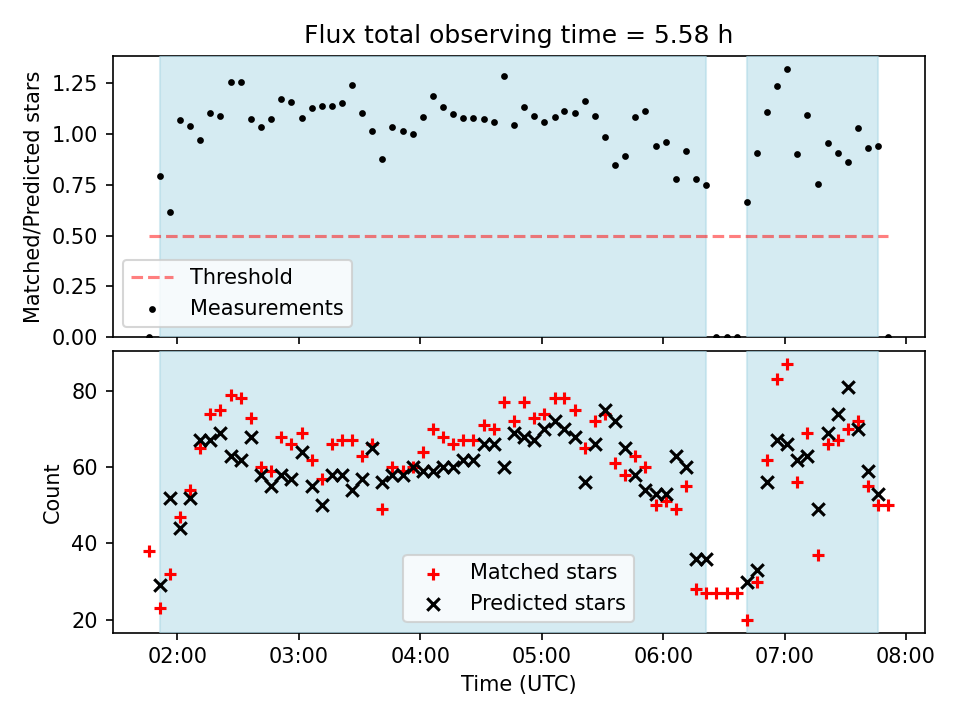 Flux total observing time = 5.58 h

Matched/Predicted stars

1.25
1.00
0.75
0.50
0.25
0.00

Threshold
Measurements

Count

80
60
40
20

Matched stars
Predicted stars

02:00
03:00
04:00
05:00
06:00
07:00
08:00

Time (UTC)